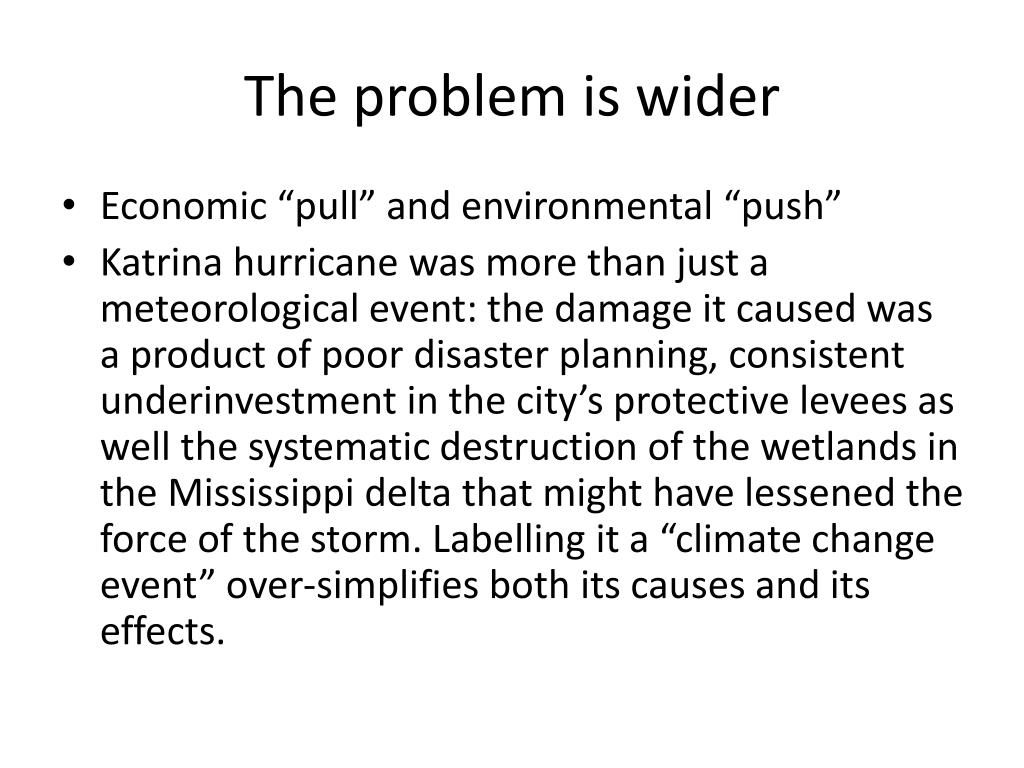 The problem is wider

• Economic “pull” and environmental “push”
• Katrina hurricane was more than just a meteorological event: the damage it caused was a product of poor disaster planning, consistent underinvestment in the city’s protective levees as well the systematic destruction of the wetlands in the Mississippi delta that might have lessened the force of the storm. Labelling it a “climate change event” over-simplifies both its causes and its effects.